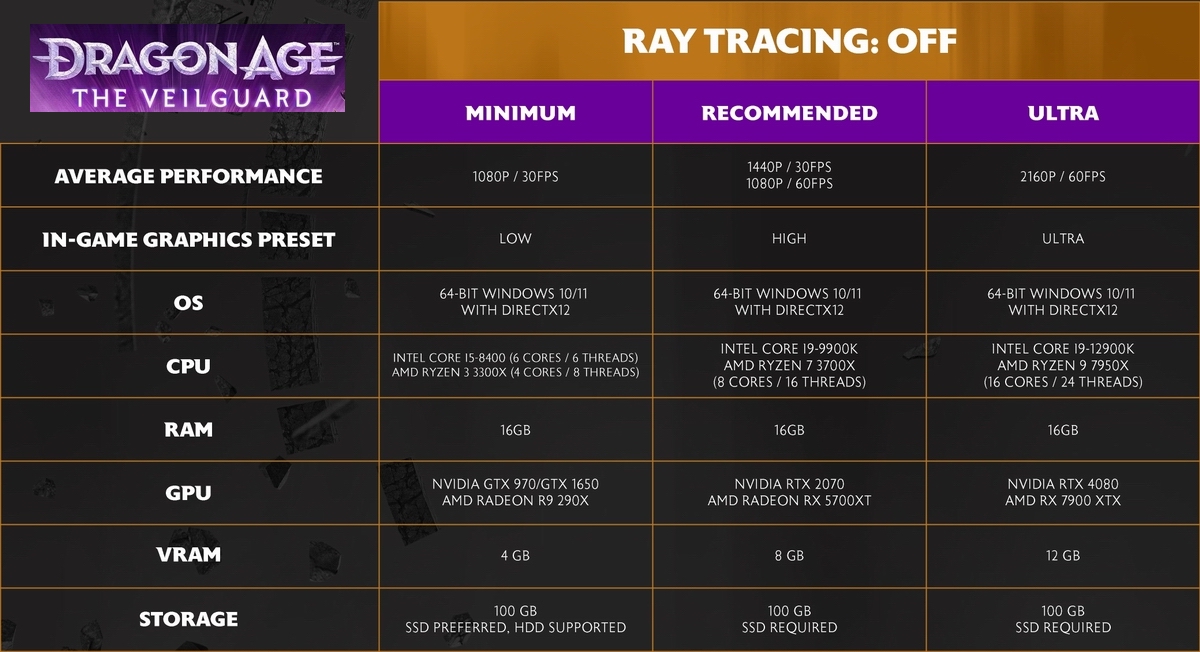 DRAGON AGE
THE VEILGUARD

RAY TRACING: OFF

| | MINIMUM | RECOMMENDED | ULTRA |
|---|---|---|---|
| AVERAGE PERFORMANCE | 1080P / 30FPS | 1440P / 30FPS 1080P / 60FPS | 2160P / 60FPS |
| IN-GAME GRAPHICS PRESET | LOW | HIGH | ULTRA |
| OS | 64-BIT WINDOWS 10/11 WITH DIRECTX12 | 64-BIT WINDOWS 10/11 WITH DIRECTX12 | 64-BIT WINDOWS 10/11 WITH DIRECTX12 |
| CPU | INTEL CORE I5-8400 (6 CORES / 6 THREADS) AMD RYZEN 3 3300X (4 CORES / 8 THREADS) | INTEL CORE I9-9900K AMD RYZEN 7 3700X (8 CORES / 16 THREADS) | INTEL CORE I9-12900K AMD RYZEN 9 7950X (16 CORES / 24 THREADS) |
| RAM | 16GB | 16GB | 16GB |
| GPU | NVIDIA GTX 970/GTX 1650 AMD RADEON R9 290X | NVIDIA RTX 2070 AMD RADEON RX 5700XT | NVIDIA RTX 4080 AMD RX 7900 XTX |
| VRAM | 4 GB | 8 GB | 12 GB |
| STORAGE | 100 GB SSD PREFERRED, HDD SUPPORTED | 100 GB SSD REQUIRED | 100 GB SSD REQUIRED |